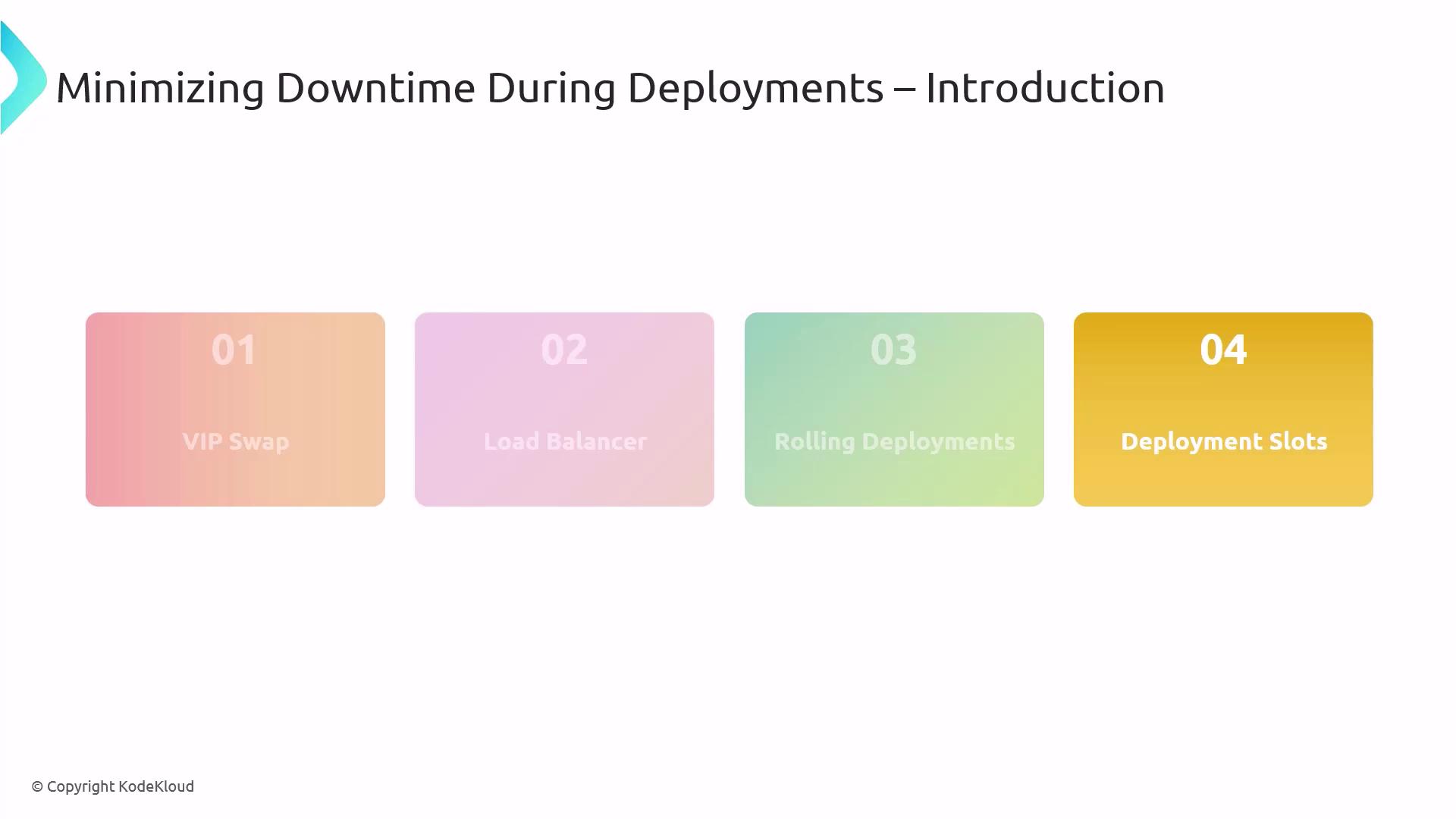 Minimizing Downtime During Deployments – Introduction

01

VIP Swap

02

Load Balancer

03

Rolling Deployments

04

Deployment Slots

© Copyright KodeKloud